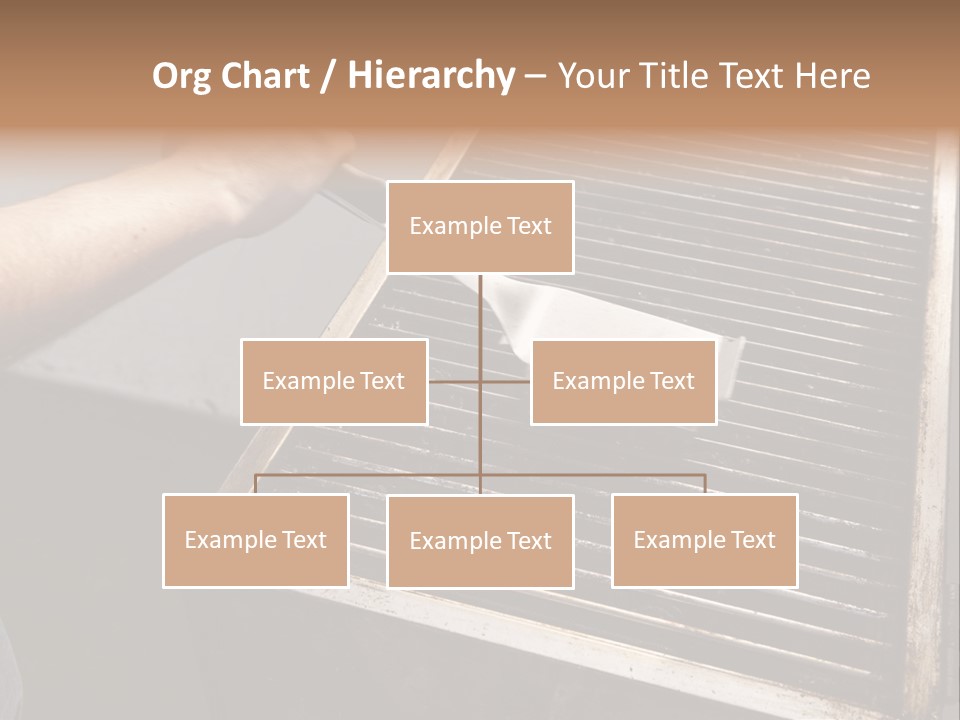 Org Chart / Hierarchy – Your Title Text Here

Example Text

Example Text

Example Text

Example Text

Example Text

Example Text